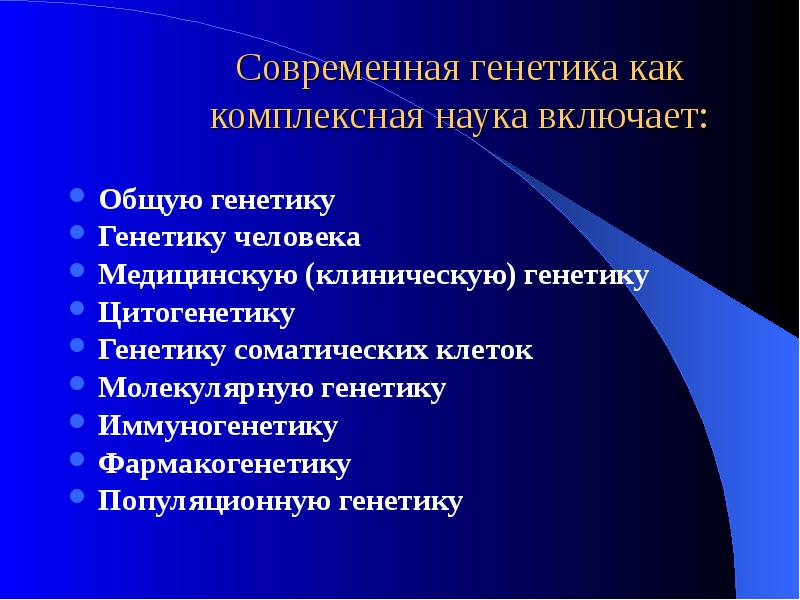 Современная генетика как комплексная наука включает:

- Общую генетику
- Генетику человека
- Медицинскую (клиническую) генетику
- Цитогенетику
- Генетику соматических клеток
- Молекулярную генетику
- Иммуногенетику
- Фармакогенетику
- Популяционную генетику